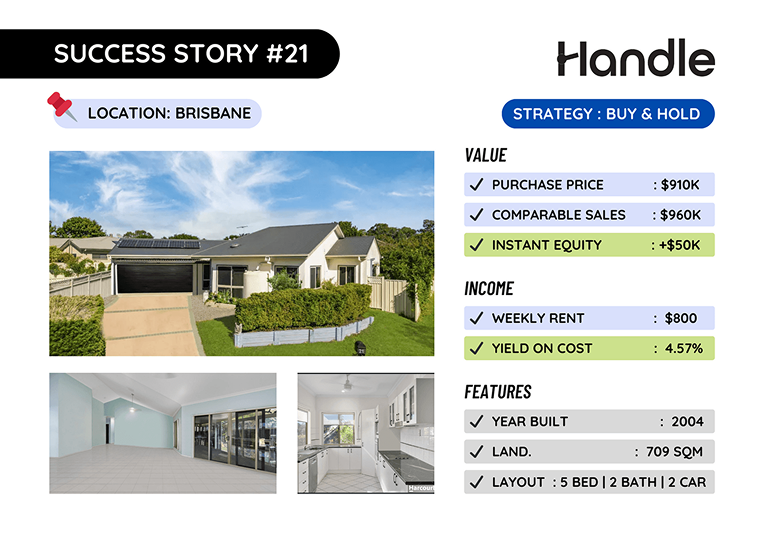 SUCCESS STORY #21

Handle

LOCATION: BRISBANE

STRATEGY : BUY & HOLD

VALUE

✓ PURCHASE PRICE : $910K

✓ COMPARABLE SALES : $960K

✓ INSTANT EQUITY : +$50K

INCOME

✓ WEEKLY RENT : $800

✓ YIELD ON COST : 4.57%

FEATURES

✓ YEAR BUILT : 2004

✓ LAND. : 709 SQM

✓ LAYOUT : 5 BED | 2 BATH | 2 CAR

Harcourt